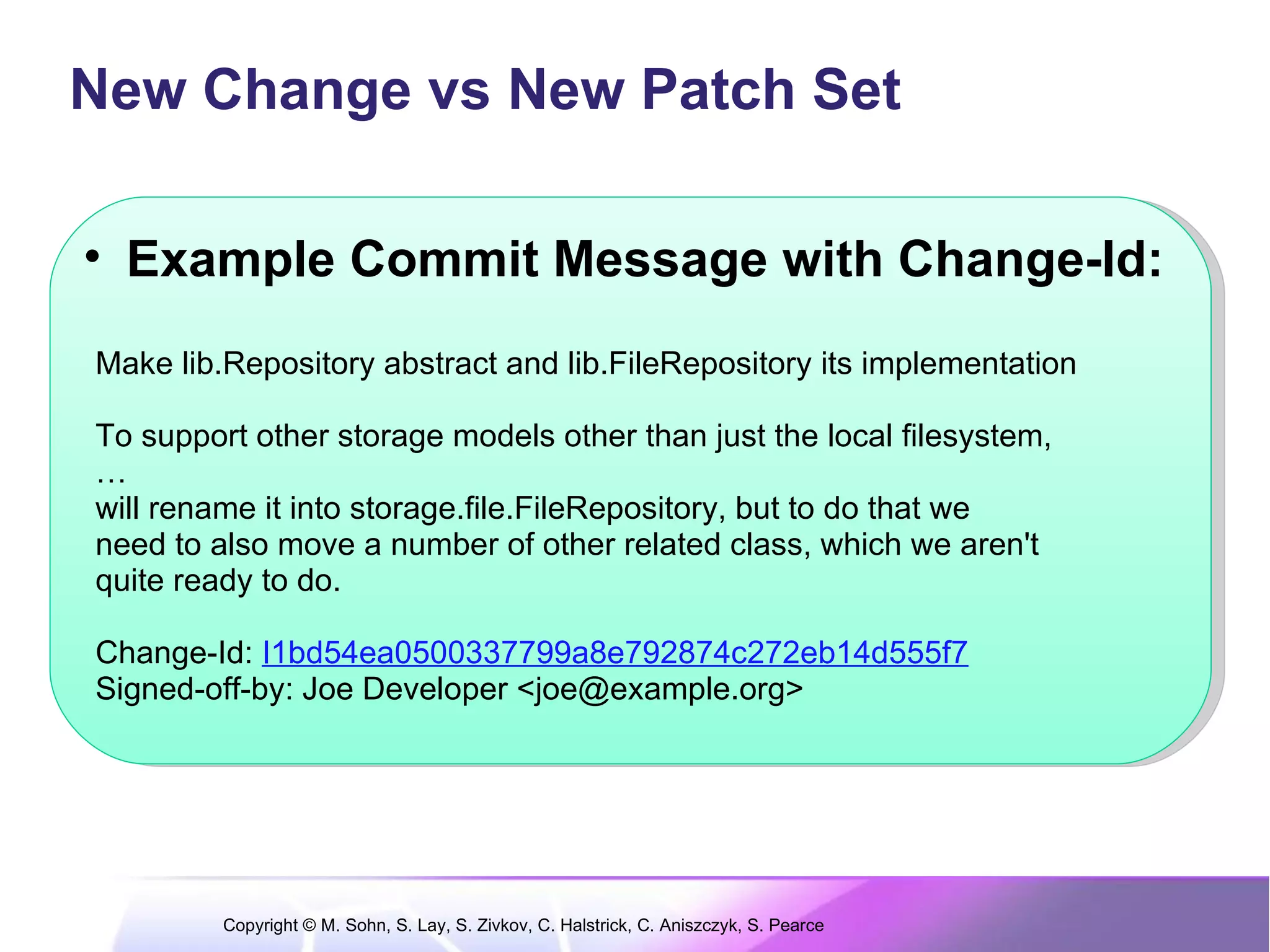 New Change vs New Patch Set

• Example Commit Message with Change-Id:

Make lib.Repository abstract and lib.FileRepository its implementation

To support other storage models other than just the local filesystem,
…
will rename it into storage.file.FileRepository, but to do that we need to also move a number of other related class, which we aren't quite ready to do.

Change-Id: I1bd54ea0500337799a8e792874c272eb14d555f7
Signed-off-by: Joe Developer <joe@example.org>

Copyright © M. Sohn, S. Lay, S. Zivkov, C. Halstrick, C. Aniszczyk, S. Pearce